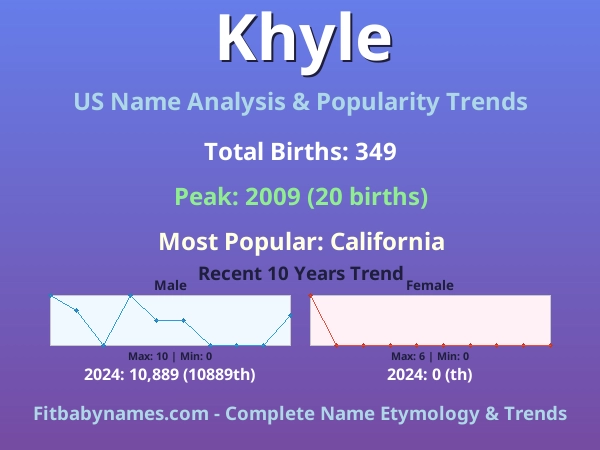 Khyle

US Name Analysis & Popularity Trends

Total Births: 349

Peak: 2009 (20 births)

Most Popular: California

Recent 10 Years Trend

Male

Max: 10 | Min: 0

2024: 10,889 (10889th)

Female

Max: 6 | Min: 0

2024: 0 (th)

Fitbabynames.com - Complete Name Etymology & Trends